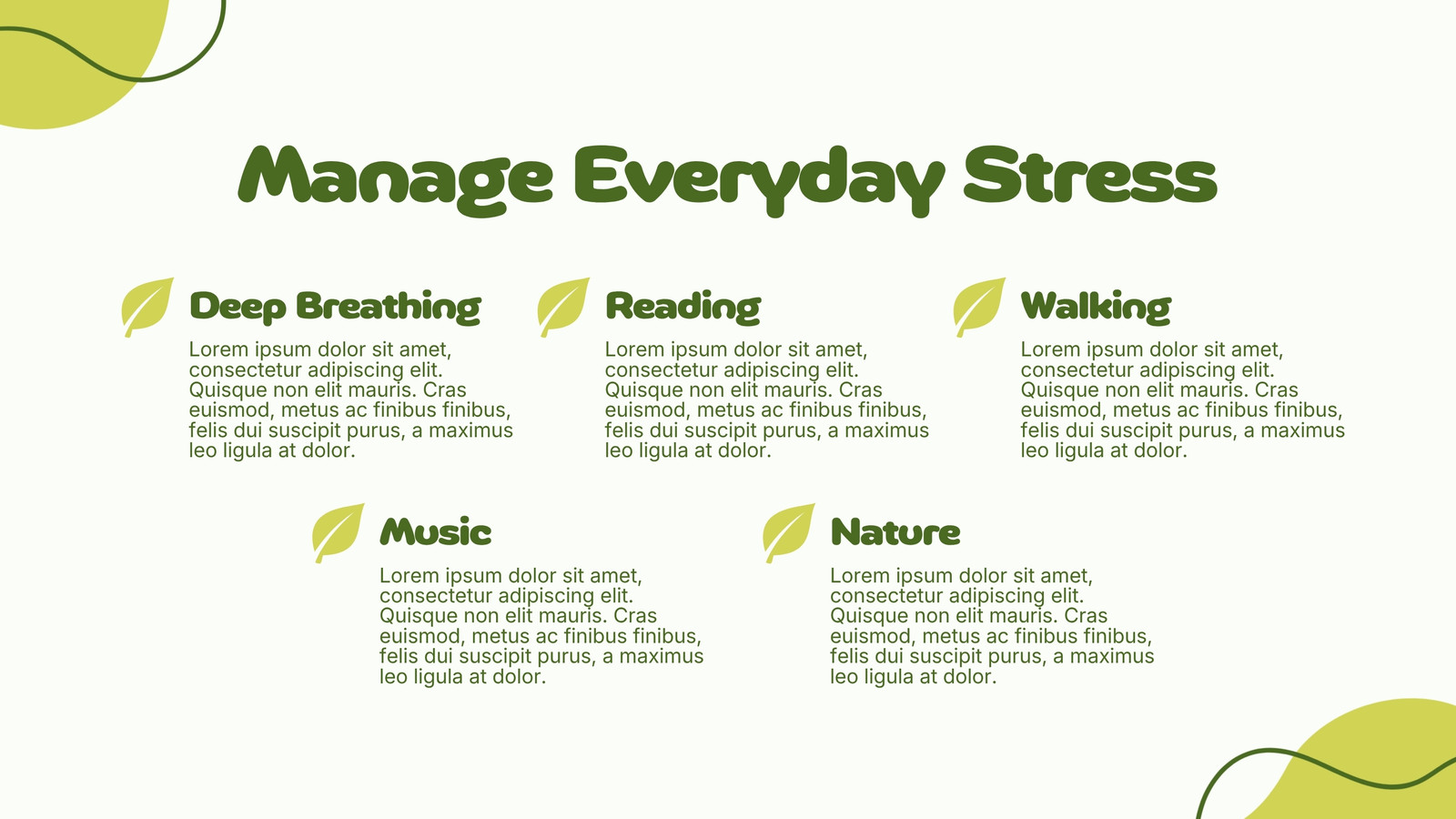 Manage Everyday Stress

Deep Breathing

Lorem ipsum dolor sit amet, consectetur adipiscing elit. Quisque non elit mauris. Cras euismod, metus ac finibus finibus, felis dui suscipit purus, a maximus leo ligula at dolor.

Reading

Lorem ipsum dolor sit amet, consectetur adipiscing elit. Quisque non elit mauris. Cras euismod, metus ac finibus finibus, felis dui suscipit purus, a maximus leo ligula at dolor.

Walking

Lorem ipsum dolor sit amet, consectetur adipiscing elit. Quisque non elit mauris. Cras euismod, metus ac finibus finibus, felis dui suscipit purus, a maximus leo ligula at dolor.

Music

Lorem ipsum dolor sit amet, consectetur adipiscing elit. Quisque non elit mauris. Cras euismod, metus ac finibus finibus, felis dui suscipit purus, a maximus leo ligula at dolor.

Nature

Lorem ipsum dolor sit amet, consectetur adipiscing elit. Quisque non elit mauris. Cras euismod, metus ac finibus finibus, felis dui suscipit purus, a maximus leo ligula at dolor.